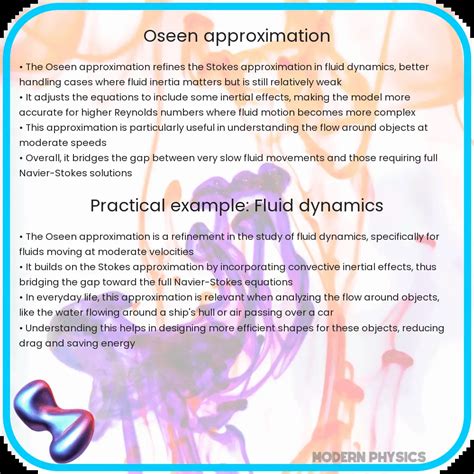 Oseen approximation

• The Oseen approximation refines the Stokes approximation in fluid dynamics, better handling cases where fluid inertia matters but is still relatively weak
• It adjusts the equations to include some inertial effects, making the model more accurate for higher Reynolds numbers where fluid motion becomes more complex
• This approximation is particularly useful in understanding the flow around objects at moderate speeds
• Overall, it bridges the gap between very slow fluid movements and those requiring full Navier-Stokes solutions

Practical example: Fluid dynamics

• The Oseen approximation is a refinement in the study of fluid dynamics, specifically for fluids moving at moderate velocities
• It builds on the Stokes approximation by incorporating convective inertial effects, thus bridging the gap toward the full Navier-Stokes equations
• In everyday life, this approximation is relevant when analyzing the flow around objects, like the water flowing around a ship's hull or air passing over a car
• Understanding this helps in designing more efficient shapes for these objects, reducing drag and saving energy

MODERN PHYSICS